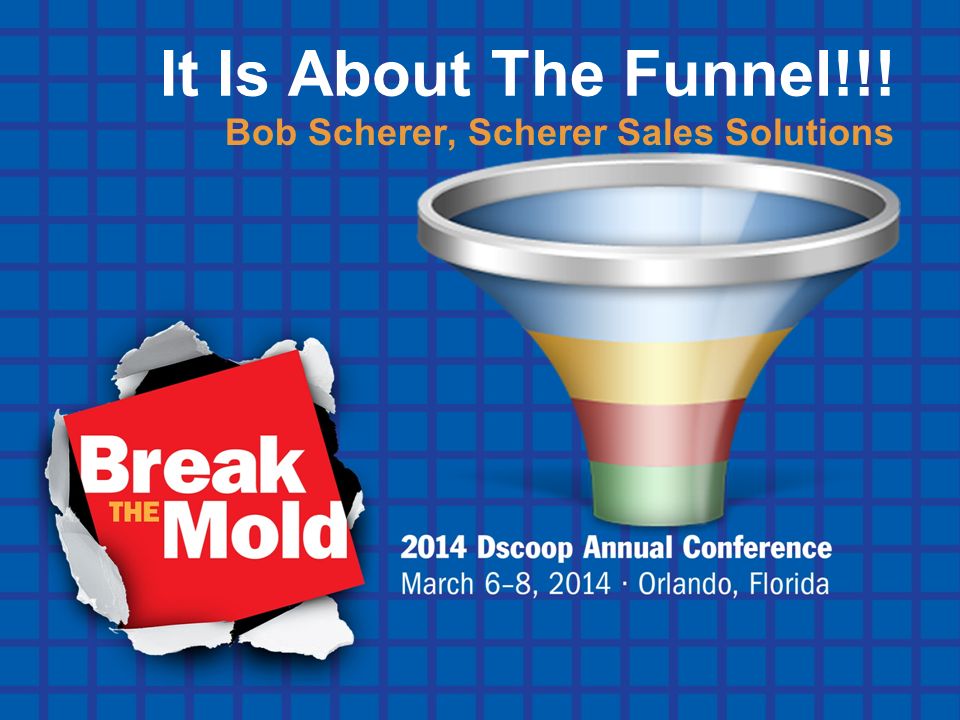 It Is About The Funnel!!!
Bob Scherer, Scherer Sales Solutions

Break THE Mold

2014 Dscoop Annual Conference
March 6–8, 2014 · Orlando, Florida